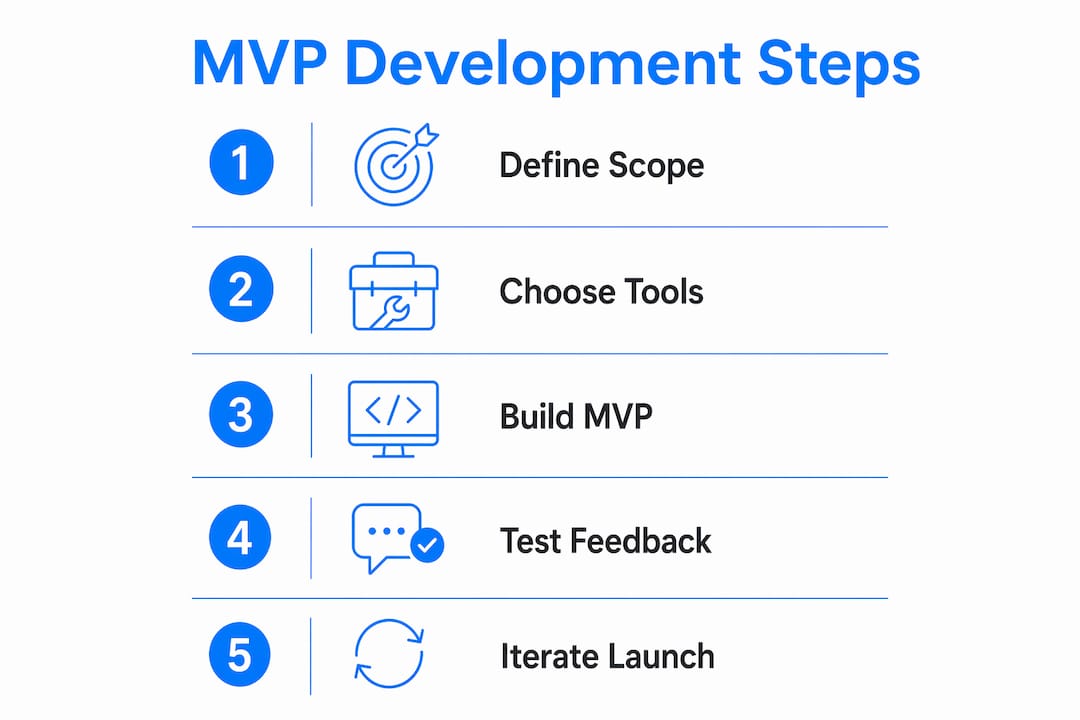 MVP Development Steps

1 Define Scope

2 Choose Tools

3 </> Build MVP

4 Test Feedback

5 Iterate Launch